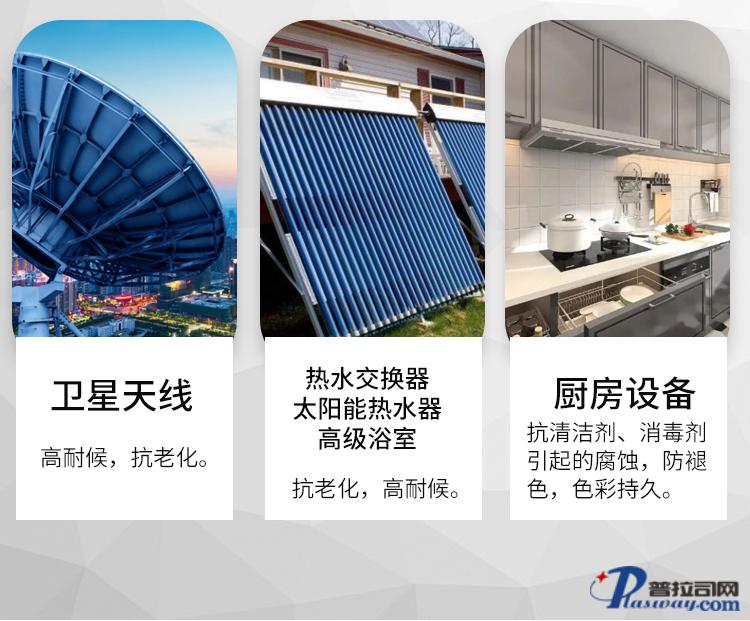 卫星天线

高耐候，抗老化。

热水交换器
太阳能热水器
高级浴室

抗老化，高耐候。

厨房设备

抗清洁剂、消毒剂引起的腐蚀，防褪色，色彩持久。

普拉司网
Plasway.com